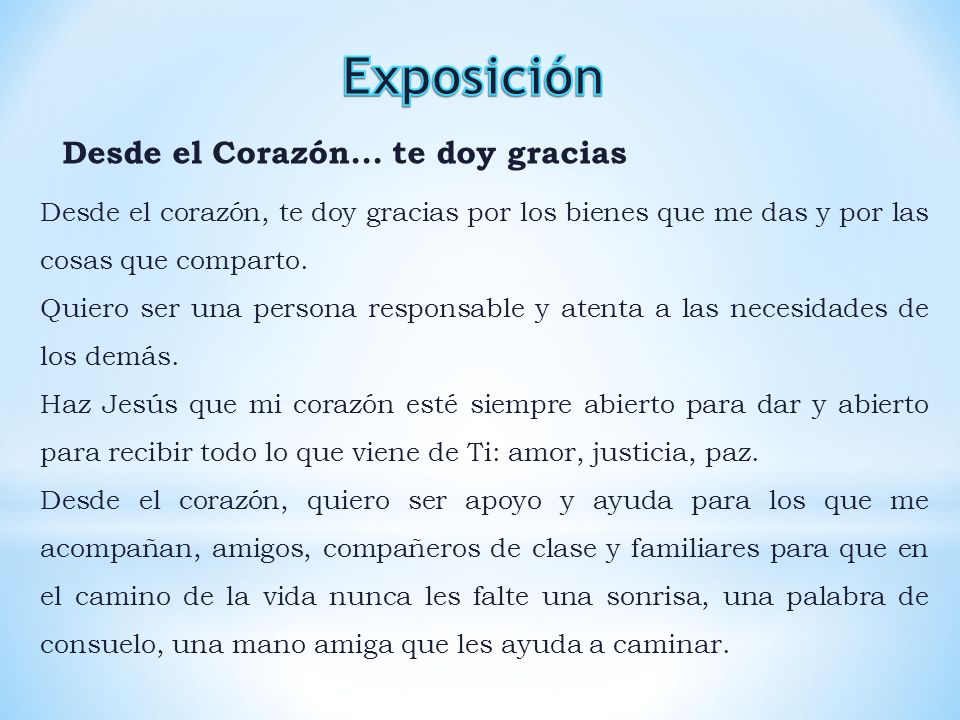 Exposición

Desde el Corazón… te doy gracias

Desde el corazón, te doy gracias por los bienes que me das y por las cosas que comparto.
Quiero ser una persona responsable y atenta a las necesidades de los demás.
Haz Jesús que mi corazón esté siempre abierto para dar y abierto para recibir todo lo que viene de Ti: amor, justicia, paz.
Desde el corazón, quiero ser apoyo y ayuda para los que me acompañan, amigos, compañeros de clase y familiares para que en el camino de la vida nunca les falte una sonrisa, una palabra de consuelo, una mano amiga que les ayuda a caminar.